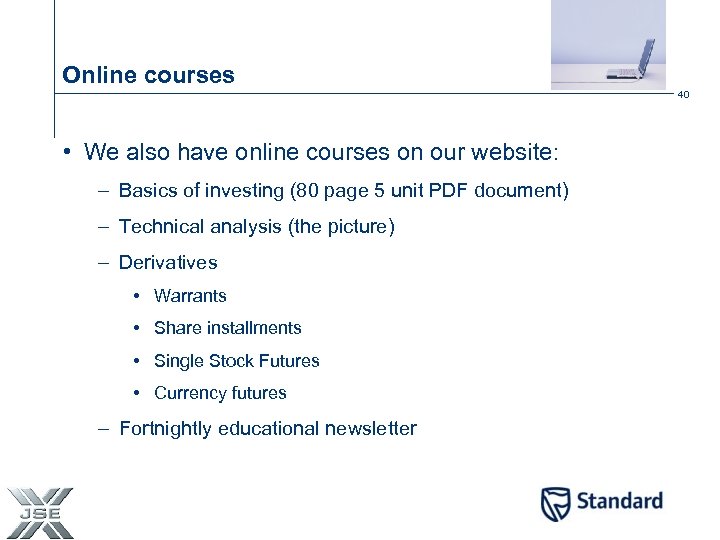 Online courses

40

• We also have online courses on our website:
– Basics of investing (80 page 5 unit PDF document)
– Technical analysis (the picture)
– Derivatives
• Warrants
• Share installments
• Single Stock Futures
• Currency futures
– Fortnightly educational newsletter

JSE

Standard